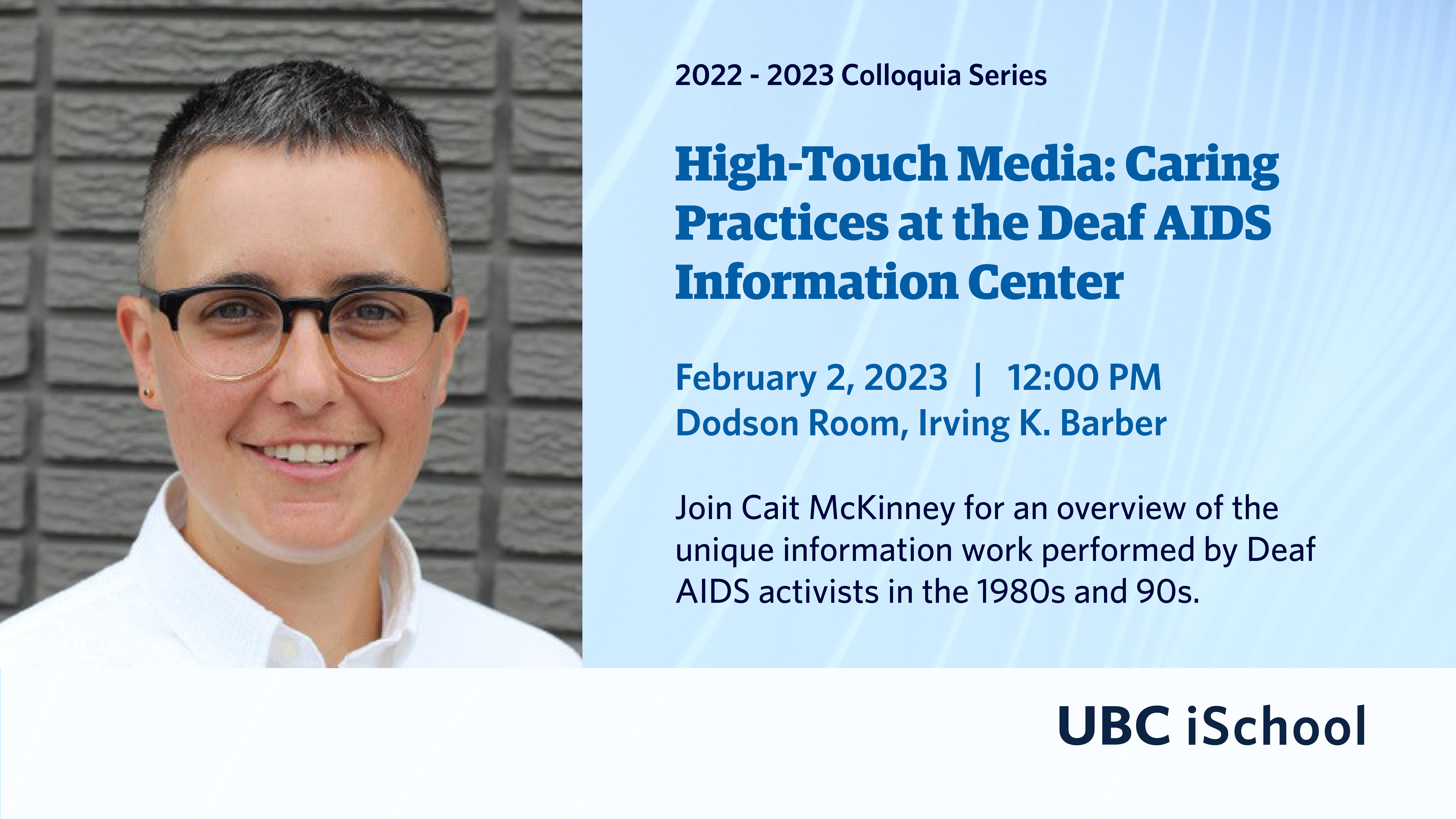 2022 - 2023 Colloquia Series

High-Touch Media: Caring Practices at the Deaf AIDS Information Center

February 2, 2023 | 12:00 PM
Dodson Room, Irving K. Barber

Join Cait McKinney for an overview of the unique information work performed by Deaf AIDS activists in the 1980s and 90s.

UBC iSchool